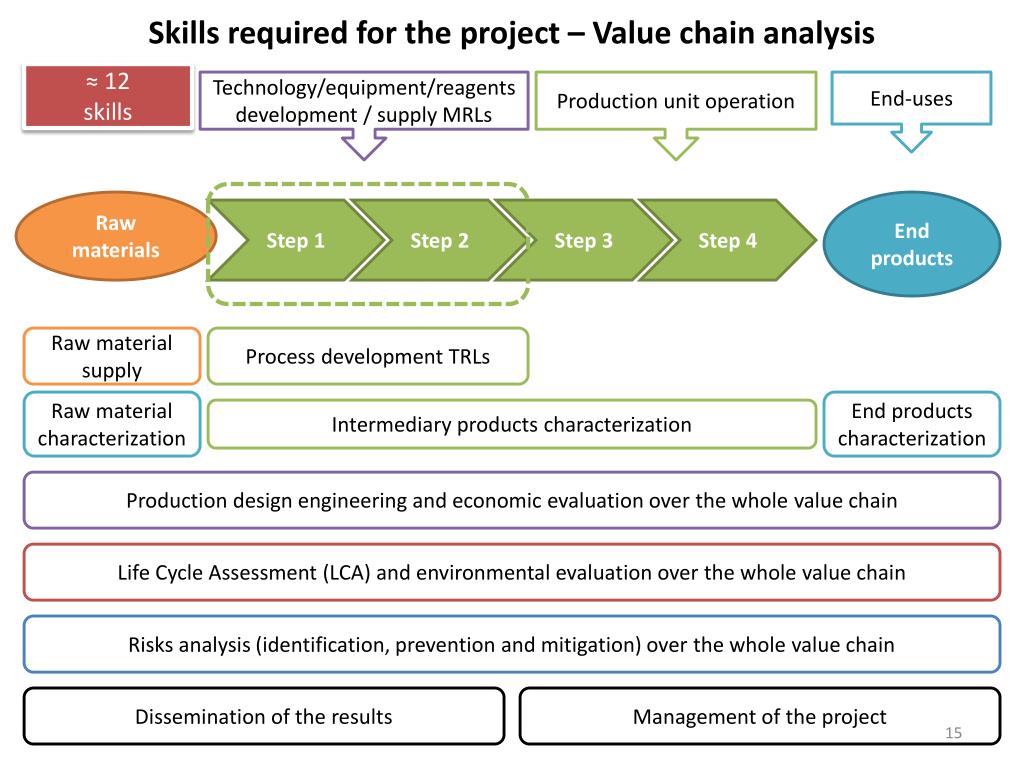 Skills required for the project – Value chain analysis

≈ 12 skills

Technology/equipment/reagents development / supply MRLs

Production unit operation

End-uses

Raw materials

Step 1

Step 2

Step 3

Step 4

End products

Raw material supply

Process development TRLs

Raw material characterization

Intermediary products characterization

End products characterization

Production design engineering and economic evaluation over the whole value chain

Life Cycle Assessment (LCA) and environmental evaluation over the whole value chain

Risks analysis (identification, prevention and mitigation) over the whole value chain

Dissemination of the results

Management of the project

15